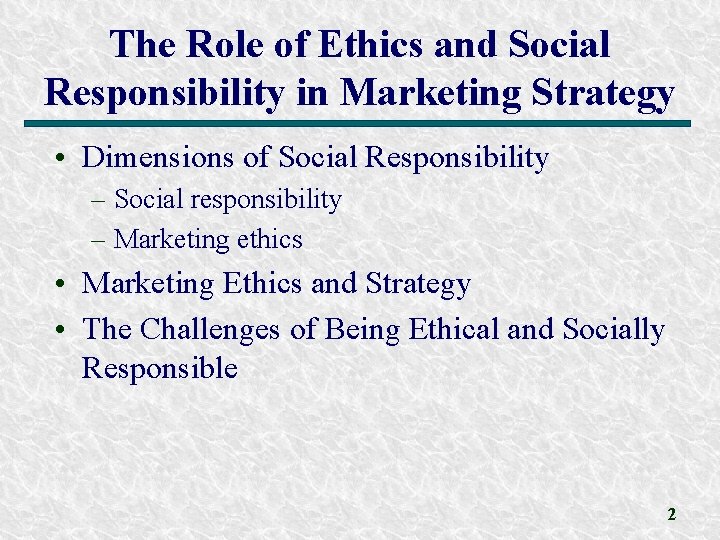 The Role of Ethics and Social Responsibility in Marketing Strategy

• Dimensions of Social Responsibility
– Social responsibility
– Marketing ethics
• Marketing Ethics and Strategy
• The Challenges of Being Ethical and Socially Responsible

2